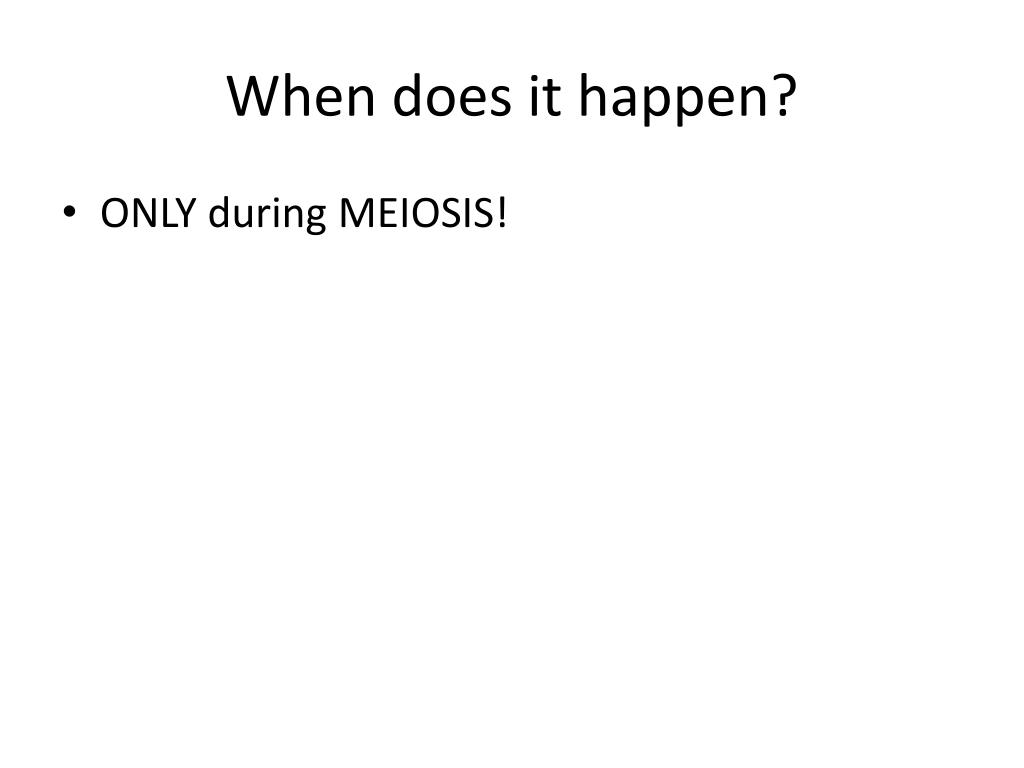 When does it happen?

• ONLY during MEIOSIS!